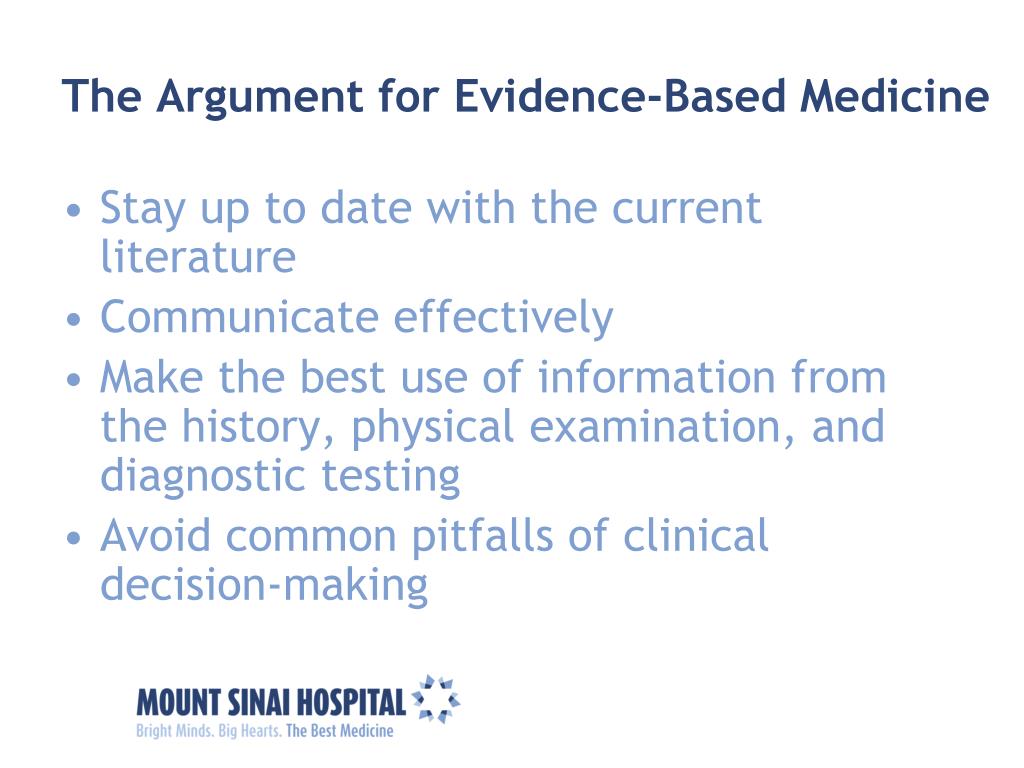 The Argument for Evidence-Based Medicine

• Stay up to date with the current literature
• Communicate effectively
• Make the best use of information from the history, physical examination, and diagnostic testing
• Avoid common pitfalls of clinical decision-making

MOUNT SINAI HOSPITAL
Bright Minds. Big Hearts. The Best Medicine